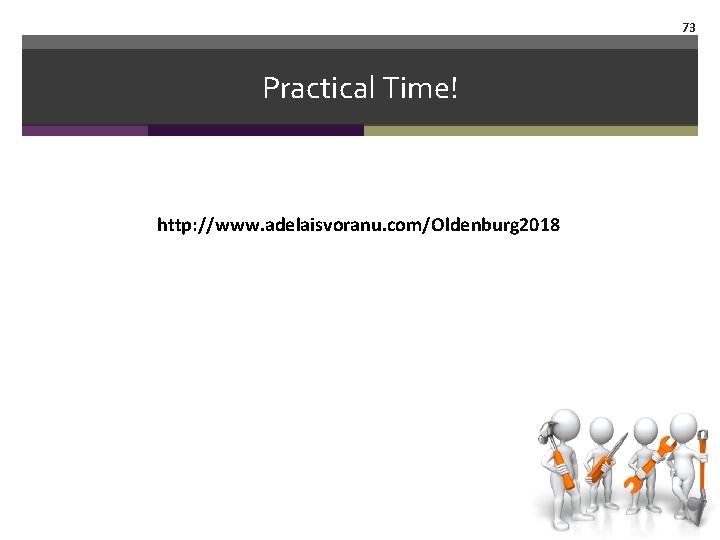 73

Practical Time!

http://www.adelaisvoranu.com/Oldenburg2018